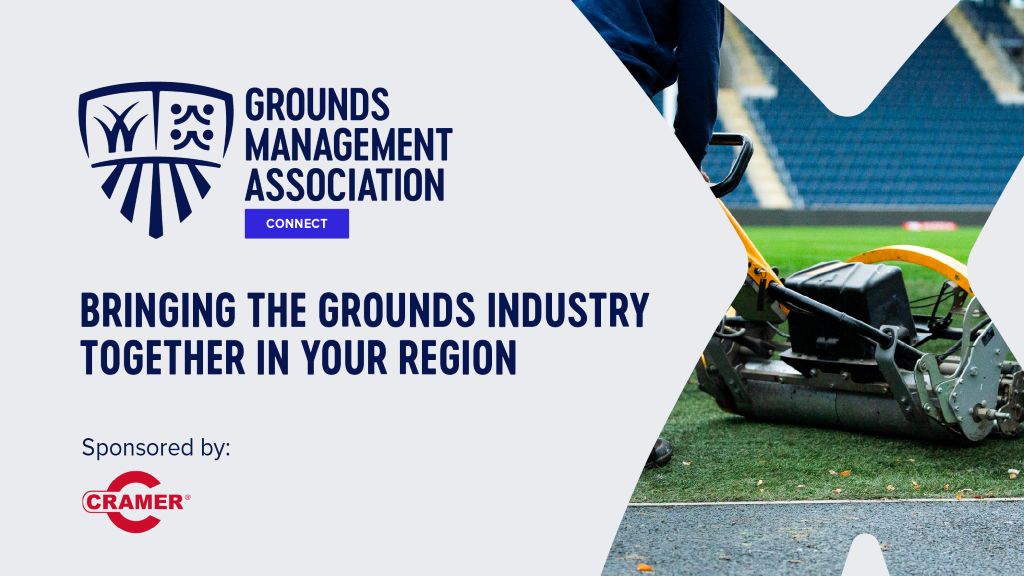 GROUNDS MANAGEMENT ASSOCIATION

CONNECT

BRINGING THE GROUNDS INDUSTRY TOGETHER IN YOUR REGION

Sponsored by:

CRAMER®